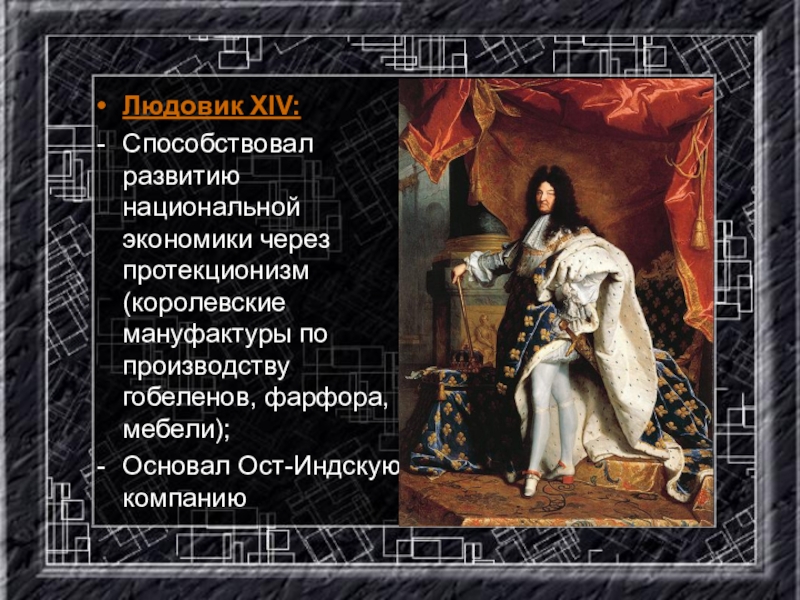 • Людовик XIV:
- Способствовал развитию национальной экономики через протекционизм (королевские мануфактуры по производству гобеленов, фарфора, мебели);
- Основал Ост-Индскую компанию